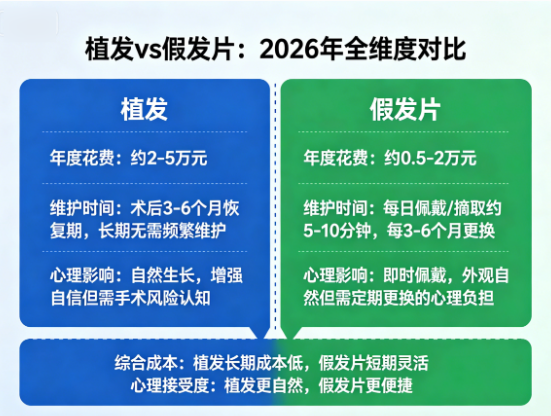 植发vs假发片：2026年全维度对比

植发

年度花费：约2-5万元

维护时间：术后3-6个月恢复期，长期无需频繁维护

心理影响：自然生长，增强自信但需手术风险认知

假发片

年度花费：约0.5-2万元

维护时间：每日佩戴/摘取约5-10分钟，每3-6个月更换

心理影响：即时佩戴，外观自然但需定期更换的心理负担

综合成本：植发长期成本低，假发片短期灵活
心理接受度：植发更自然，假发片更便捷